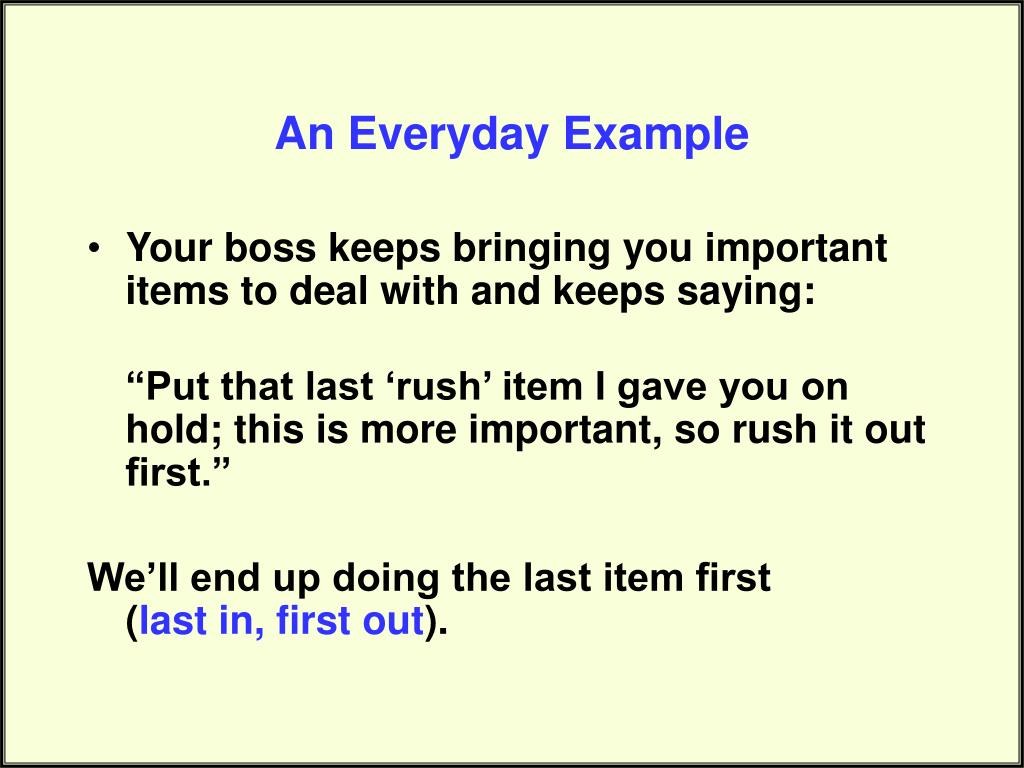 An Everyday Example

• Your boss keeps bringing you important items to deal with and keeps saying:

“Put that last ‘rush’ item I gave you on hold; this is more important, so rush it out first.”

We’ll end up doing the last item first (last in, first out).